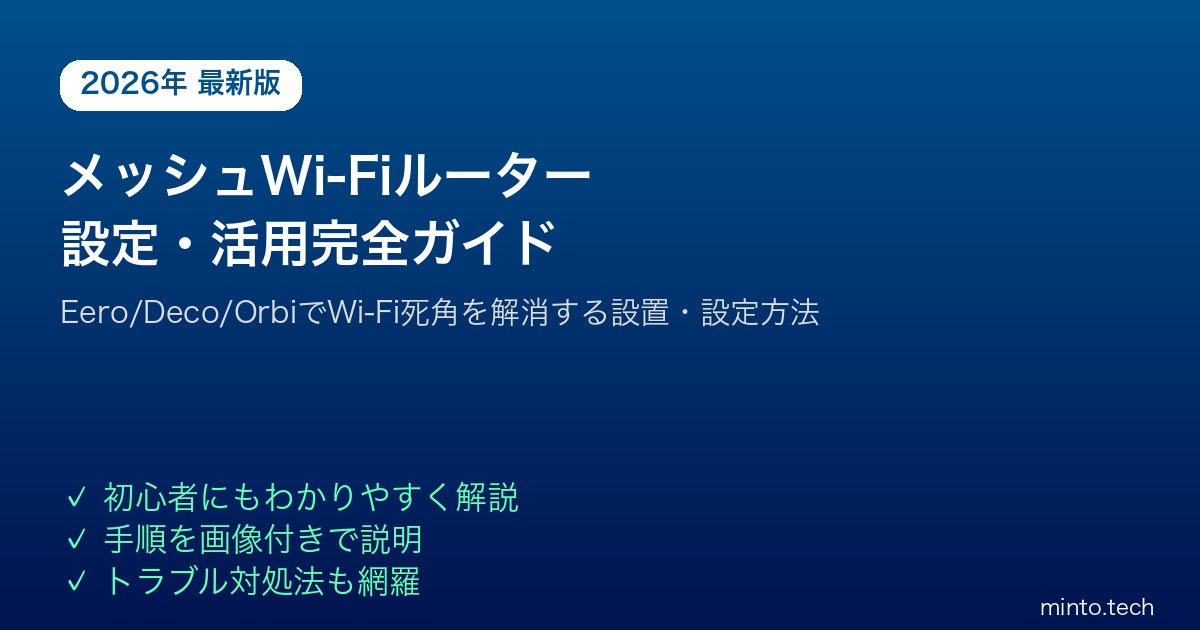 2026年 最新版

メッシュWi-Fiルーター
設定・活用完全ガイド

Eero/Deco/OrbiでWi-Fi死角を解消する設置・設定方法

✓ 初心者にもわかりやすく解説
✓ 手順を画像付きで説明
✓ トラブル対処法も網羅

minto.tech